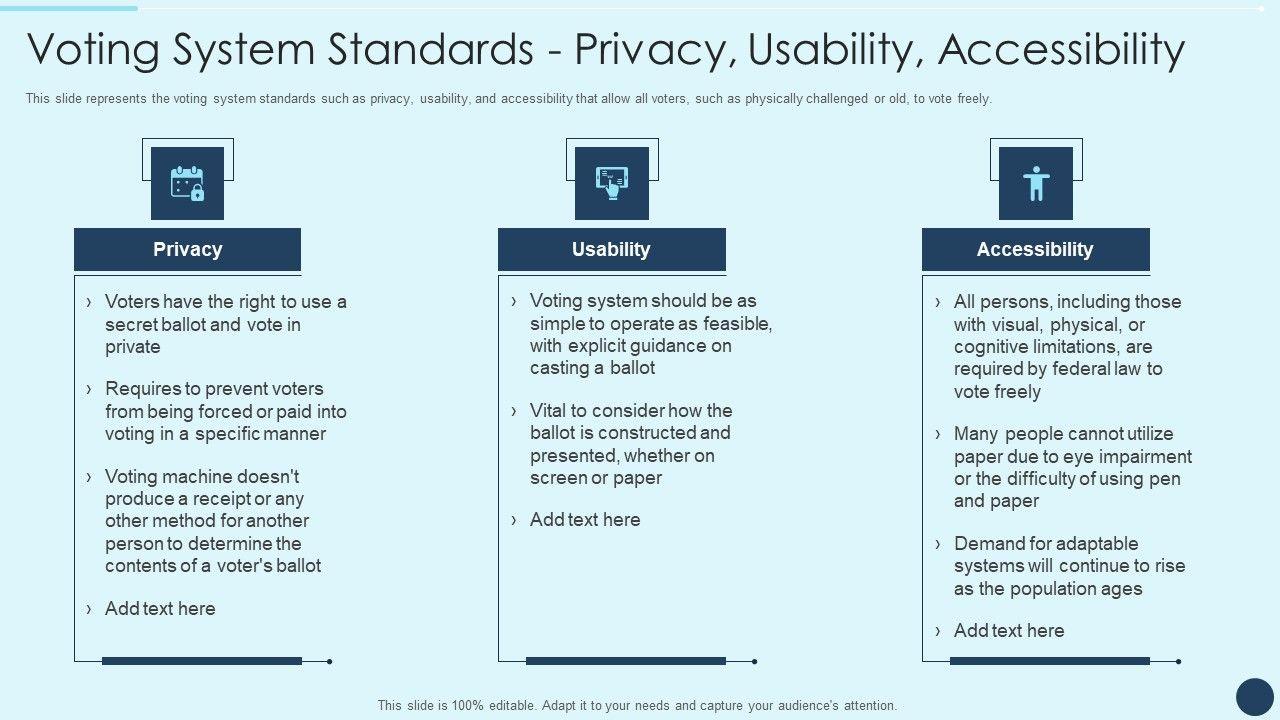 Voting System Standards - Privacy, Usability, Accessibility

This slide represents the voting system standards such as privacy, usability, and accessibility that allow all voters, such as physically challenged or old, to vote freely.

Privacy

› Voters have the right to use a secret ballot and vote in private

› Requires to prevent voters from being forced or paid into voting in a specific manner

› Voting machine doesn't produce a receipt or any other method for another person to determine the contents of a voter's ballot

› Add text here

Usability

› Voting system should be as simple to operate as feasible, with explicit guidance on casting a ballot

› Vital to consider how the ballot is constructed and presented, whether on screen or paper

› Add text here

Accessibility

› All persons, including those with visual, physical, or cognitive limitations, are required by federal law to vote freely

› Many people cannot utilize paper due to eye impairment or the difficulty of using pen and paper

› Demand for adaptable systems will continue to rise as the population ages

› Add text here

This slide is 100% editable. Adapt it to your needs and capture your audience's attention.